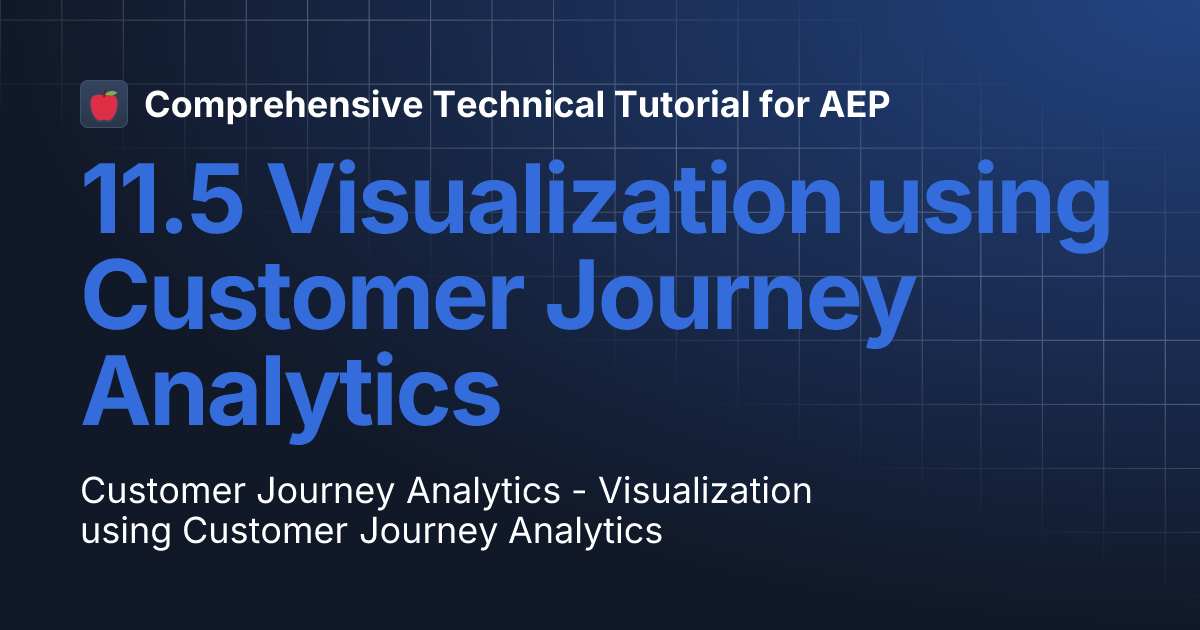 Comprehensive Technical Tutorial for AEP

11.5 Visualization using Customer Journey Analytics

Customer Journey Analytics - Visualization using Customer Journey Analytics